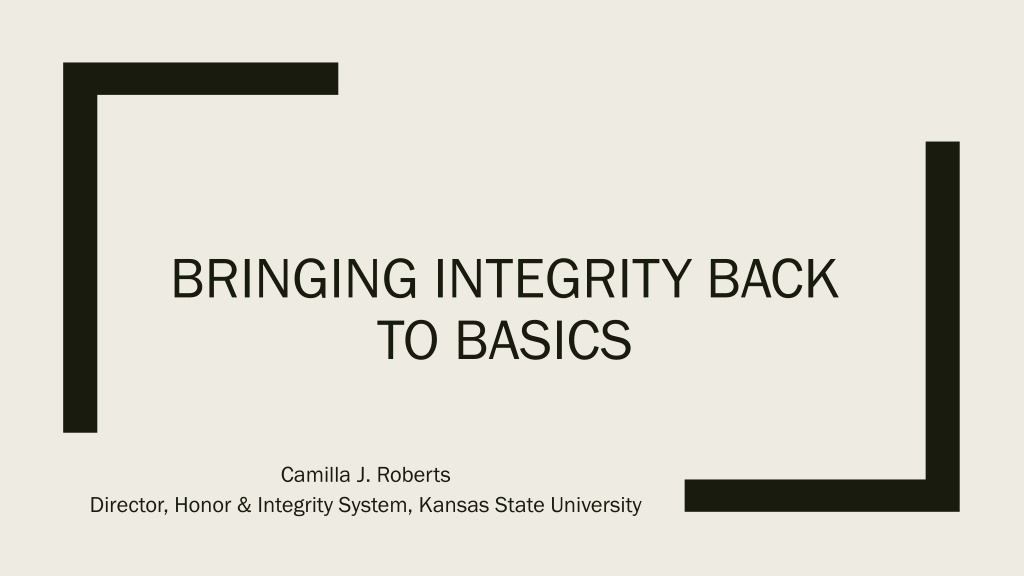 BRINGING INTEGRITY BACK TO BASICS

Camilla J. Roberts
Director, Honor & Integrity System, Kansas State University